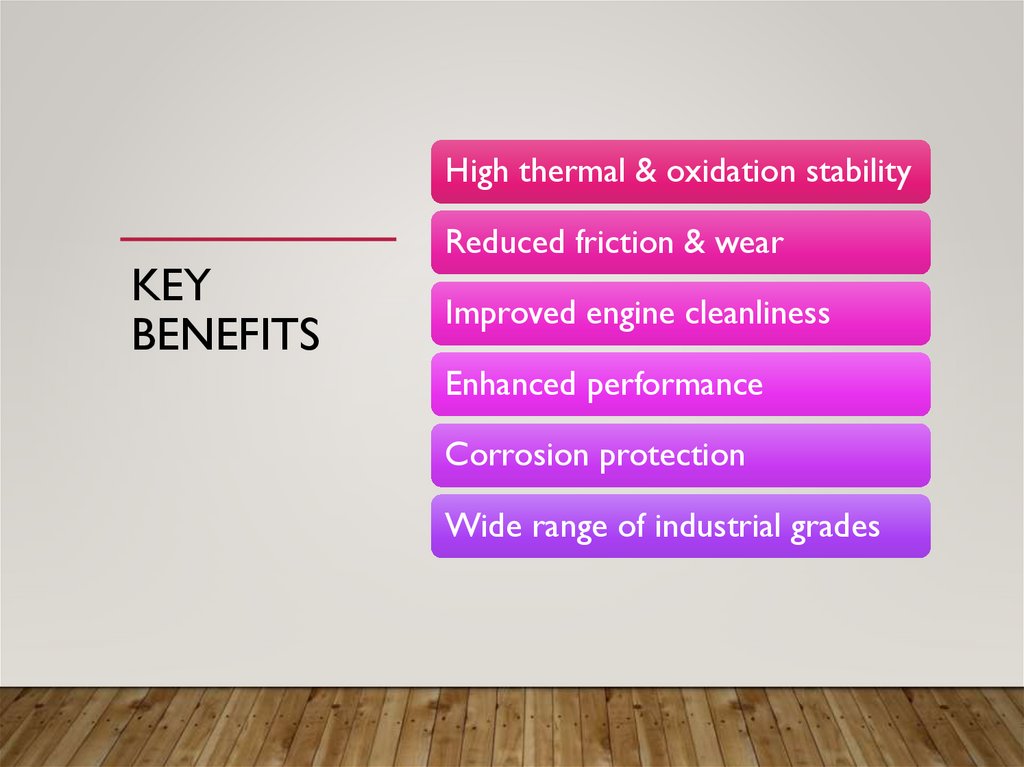 KEY BENEFITS

High thermal & oxidation stability

Reduced friction & wear

Improved engine cleanliness

Enhanced performance

Corrosion protection

Wide range of industrial grades